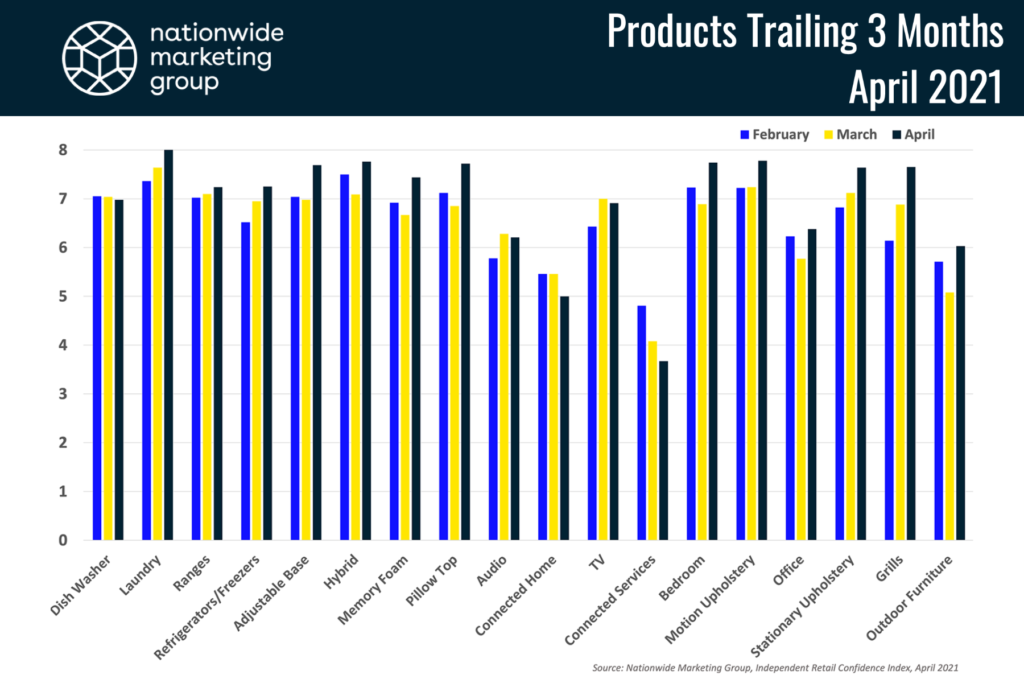 nationwide marketing group

Products Trailing 3 Months
April 2021

February March April

8
7
6
5
4
3
2
1
0

Dish Washer
Laundry
Ranges
Refrigerators/Freezers
Adjustable Base
Hybrid
Memory Foam
Pillow Top
Audio
Connected Home
TV
Connected Services
Bedroom
Motion Upholstery
Office
Stationary Upholstery
Grills
Outdoor Furniture

Source: Nationwide Marketing Group, Independent Retail Confidence Index, April 2021